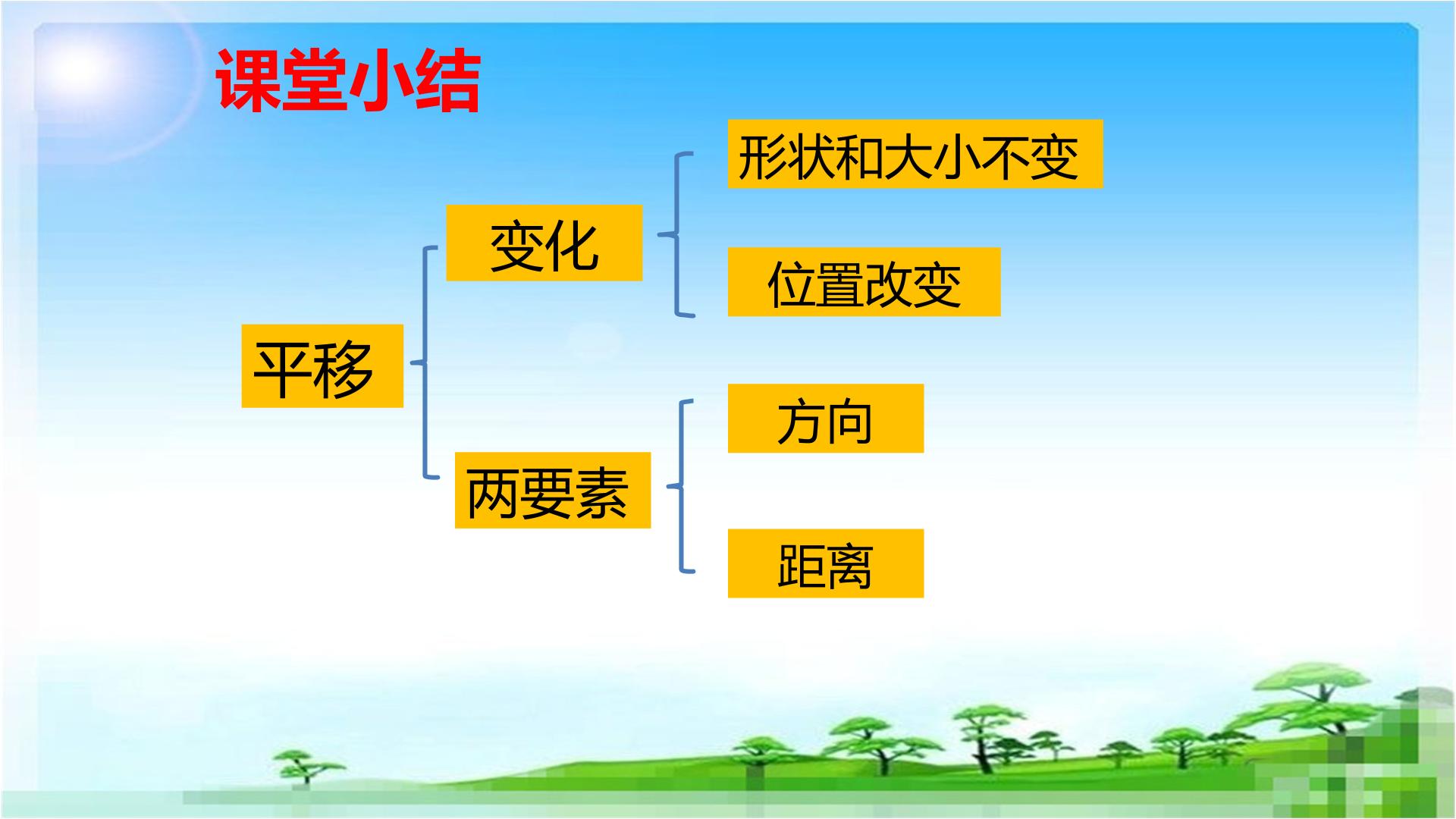 课堂小结

平移

变化

形状和大小不变

位置改变

两要素

方向

距离